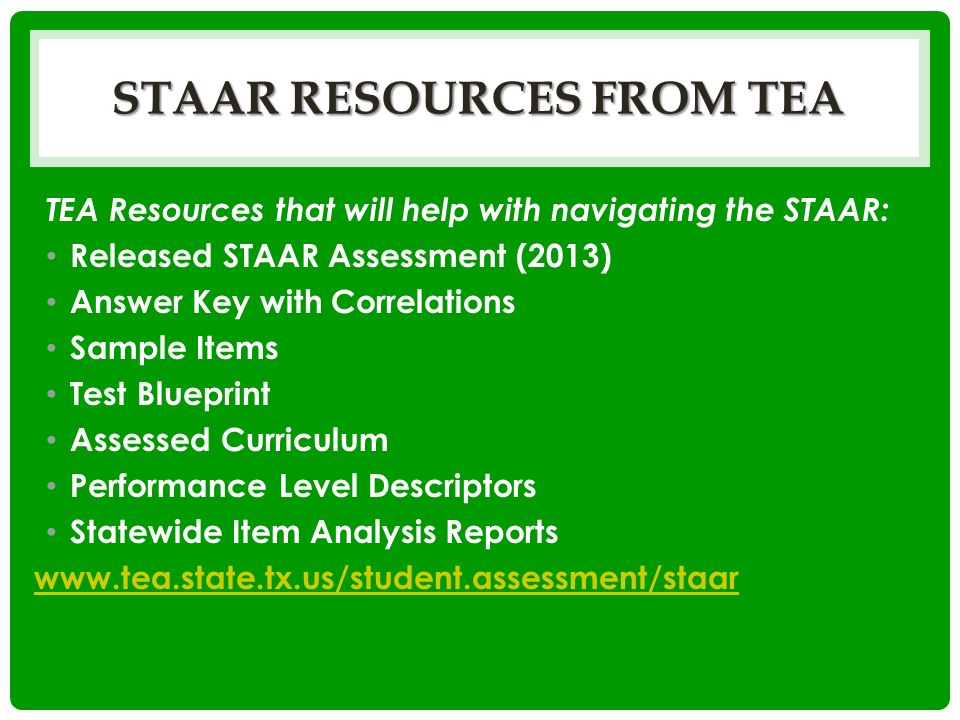 STAAR RESOURCES FROM TEA

TEA Resources that will help with navigating the STAAR:

• Released STAAR Assessment (2013)
• Answer Key with Correlations
• Sample Items
• Test Blueprint
• Assessed Curriculum
• Performance Level Descriptors
• Statewide Item Analysis Reports

www.tea.state.tx.us/student.assessment/staar